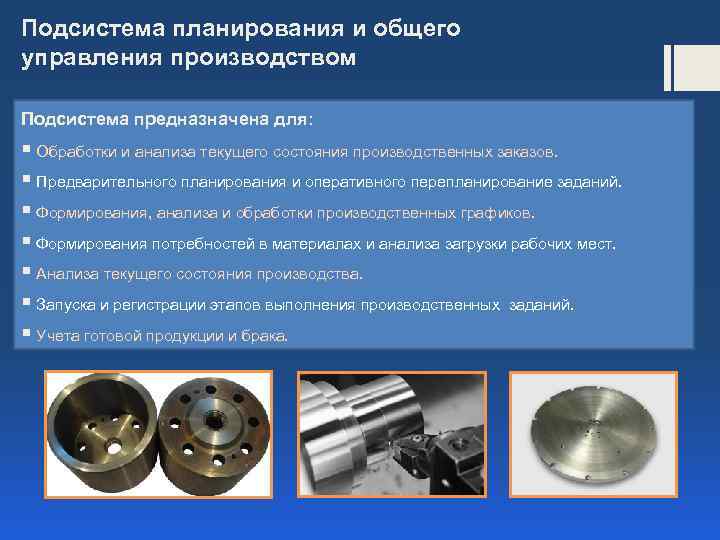 Подсистема планирования и общего управления производством

Подсистема предназначена для:

▪ Обработки и анализа текущего состояния производственных заказов.

▪ Предварительного планирования и оперативного перепланирование заданий.

▪ Формирования, анализа и обработки производственных графиков.

▪ Формирования потребностей в материалах и анализа загрузки рабочих мест.

▪ Анализа текущего состояния производства.

▪ Запуска и регистрации этапов выполнения производственных заданий.

▪ Учета готовой продукции и брака.